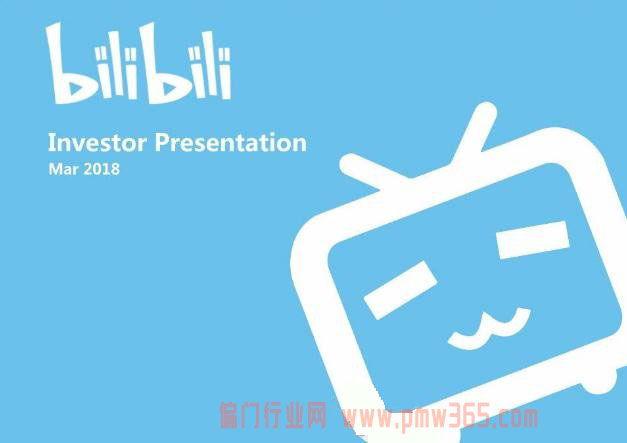 bilibili

Investor Presentation
Mar 2018

偏门行业网 www.pmw365.com